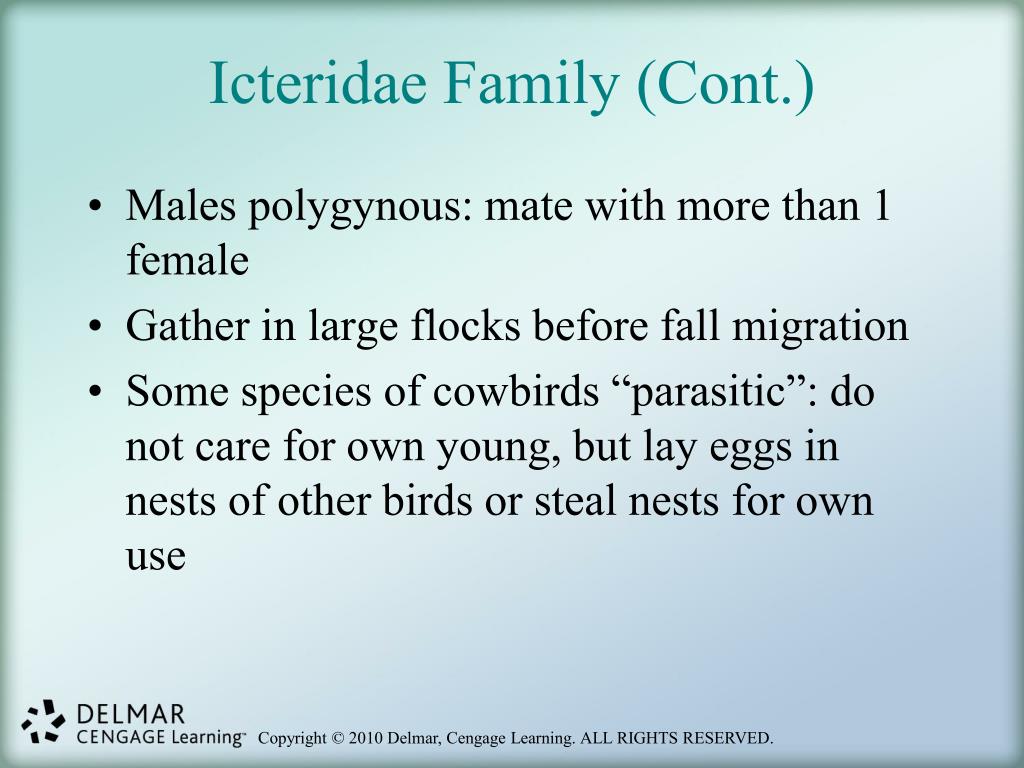 Icteridae Family (Cont.)

• Males polygynous: mate with more than 1 female
• Gather in large flocks before fall migration
• Some species of cowbirds “parasitic”: do not care for own young, but lay eggs in nests of other birds or steal nests for own use

DELMAR
CENGAGE Learning™ Copyright © 2010 Delmar, Cengage Learning. ALL RIGHTS RESERVED.